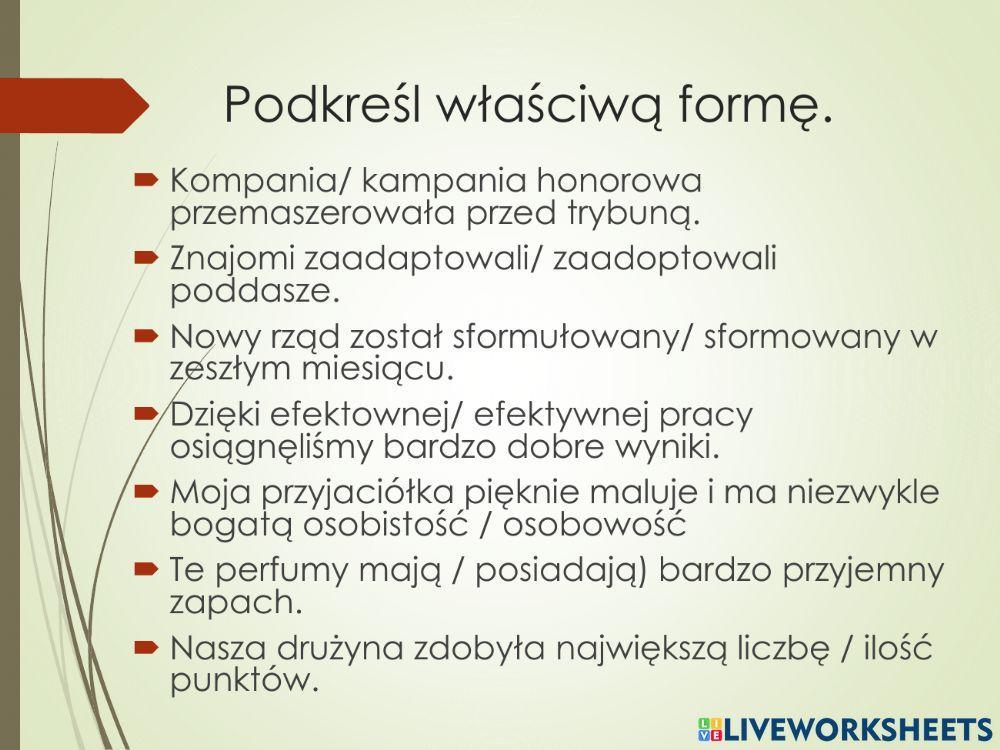 Podkreśl właściwą formę.

Kompania/ kampania honorowa przemaszerowała przed trybuną.

Znajomi zaadaptowali/ zaadoptowali poddasze.

Nowy rząd został sformułowany/ sformowany w zeszłym miesiącu.

Dzięki efektownej/ efektywnej pracy osiągnęliśmy bardzo dobre wyniki.

Moja przyjaciółka pięknie maluje i ma niezwykle bogatą osobistość / osobowość

Te perfumy mają / posiadają) bardzo przyjemny zapach.

Nasza drużyna zdobyła największą liczbę / ilość punktów.

LIVEWORKSHEETS